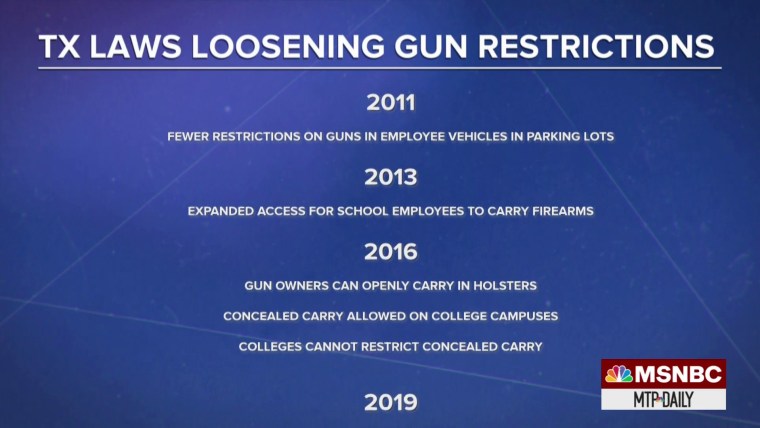 TX LAWS LOOSENING GUN RESTRICTIONS

2011

FEWER RESTRICTIONS ON GUNS IN EMPLOYEE VEHICLES IN PARKING LOTS

2013

EXPANDED ACCESS FOR SCHOOL EMPLOYEES TO CARRY FIREARMS

2016

GUN OWNERS CAN OPENLY CARRY IN HOLSTERS

CONCEALED CARRY ALLOWED ON COLLEGE CAMPUSES

COLLEGES CANNOT RESTRICT CONCEALED CARRY

2019

MSNBC
MTP DAILY